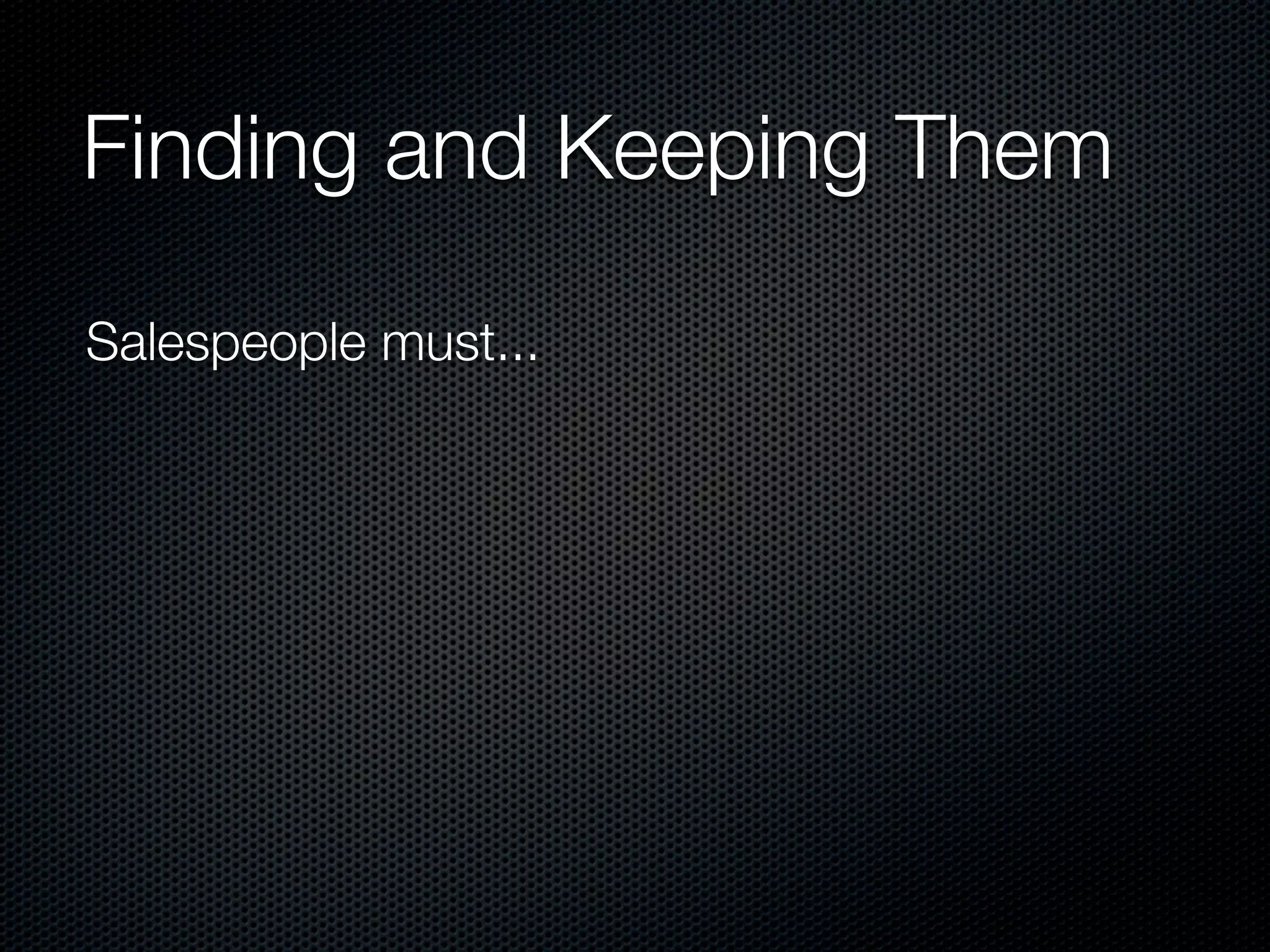 Finding and Keeping Them

Salespeople must...